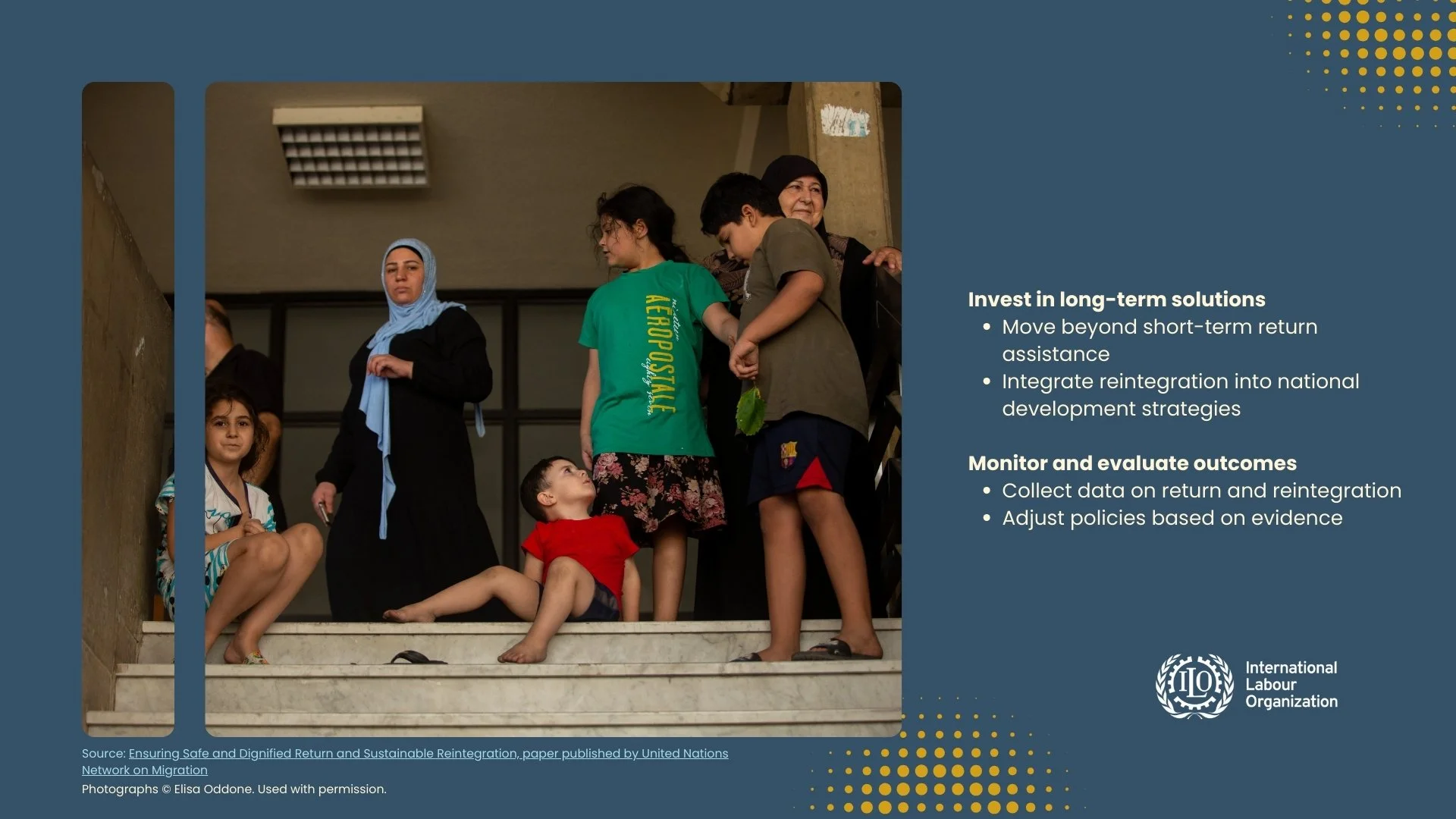 AEROPOSTALE

Invest in long-term solutions
• Move beyond short-term return assistance
• Integrate reintegration into national development strategies

Monitor and evaluate outcomes
• Collect data on return and reintegration
• Adjust policies based on evidence

ILO International Labour Organization

Source: Ensuring Safe and Dignified Return and Sustainable Reintegration, paper published by United Nations Network on Migration
Photographs © Elisa Oddone. Used with permission.